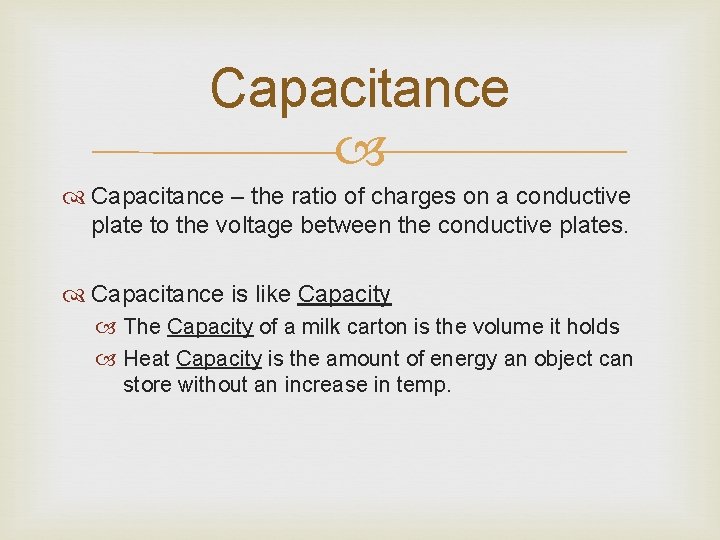 Capacitance

Capacitance – the ratio of charges on a conductive plate to the voltage between the conductive plates.

Capacitance is like Capacity

The Capacity of a milk carton is the volume it holds

Heat Capacity is the amount of energy an object can store without an increase in temp.